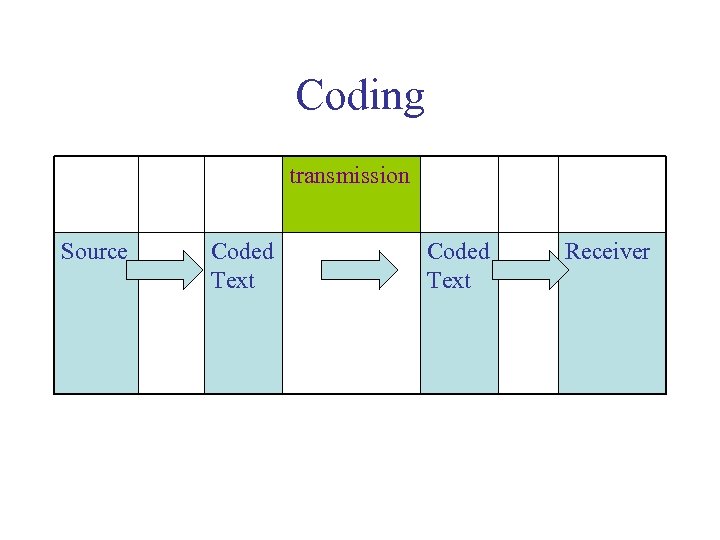 Coding

|  |  |  | transmission |  |  |  |
|---|---|---|---|---|---|---|
| Source |  | Coded Text |  | Coded Text |  | Receiver |